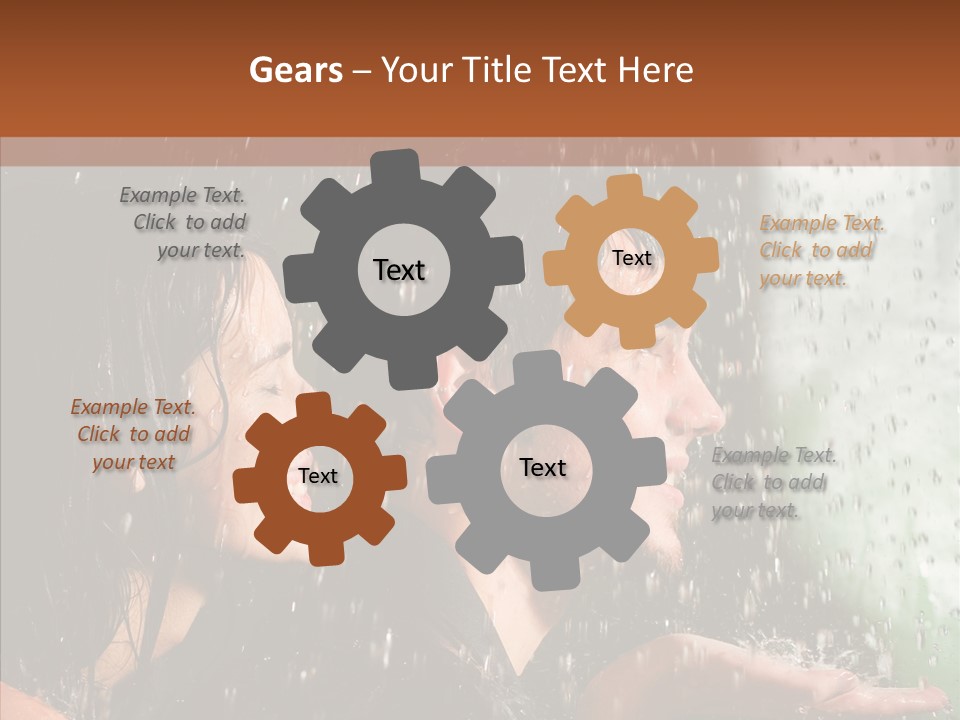 Gears – Your Title Text Here

Example Text. Click to add your text.

Text

Text

Example Text. Click to add your text.

Example Text. Click to add your text

Text

Text

Example Text. Click to add your text.